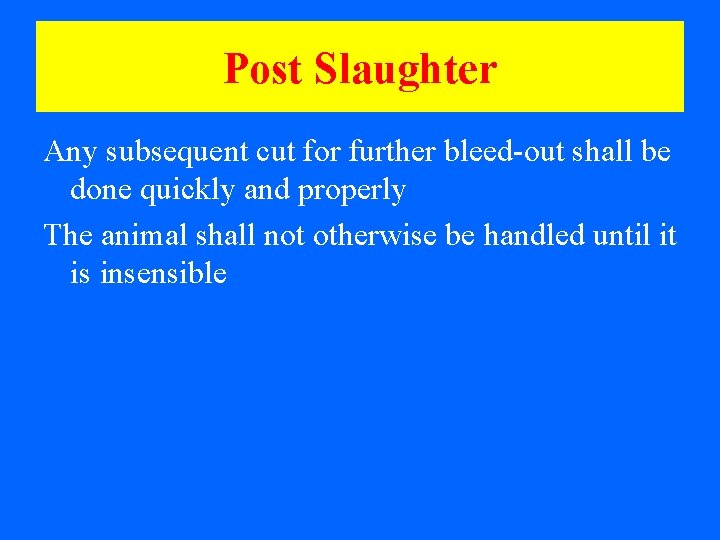 Post Slaughter

Any subsequent cut for further bleed-out shall be done quickly and properly

The animal shall not otherwise be handled until it is insensible